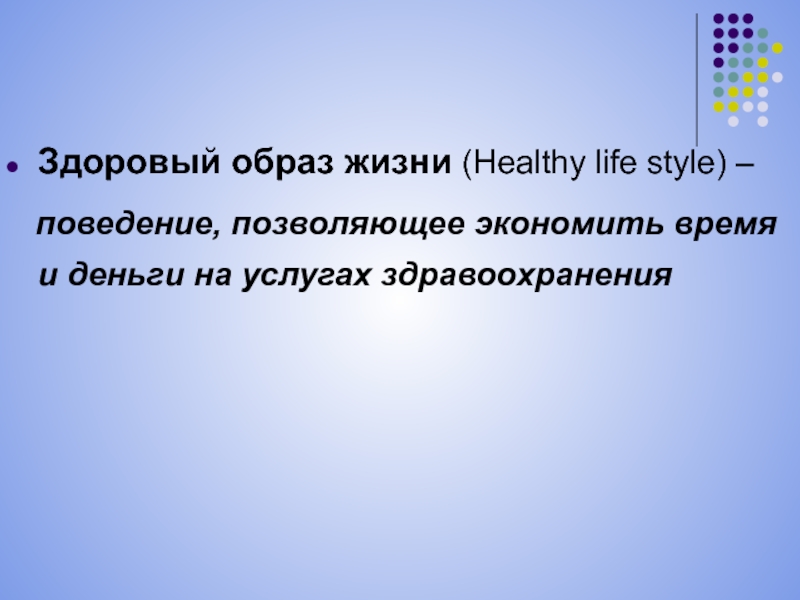 Здоровый образ жизни (Healthy life style) –

поведение, позволяющее экономить время и деньги на услугах здравоохранения